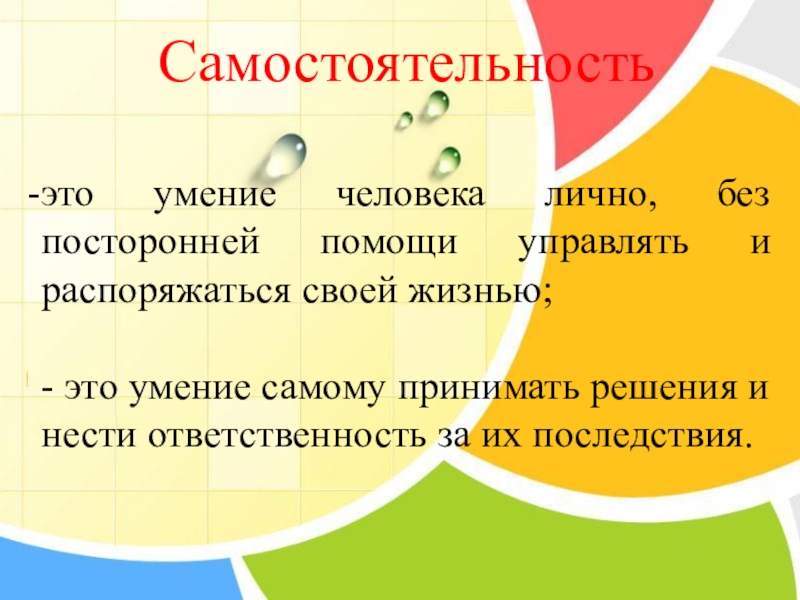 Самостоятельность

-это умение человека лично, без посторонней помощи управлять и распоряжаться своей жизнью;

- это умение самому принимать решения и нести ответственность за их последствия.